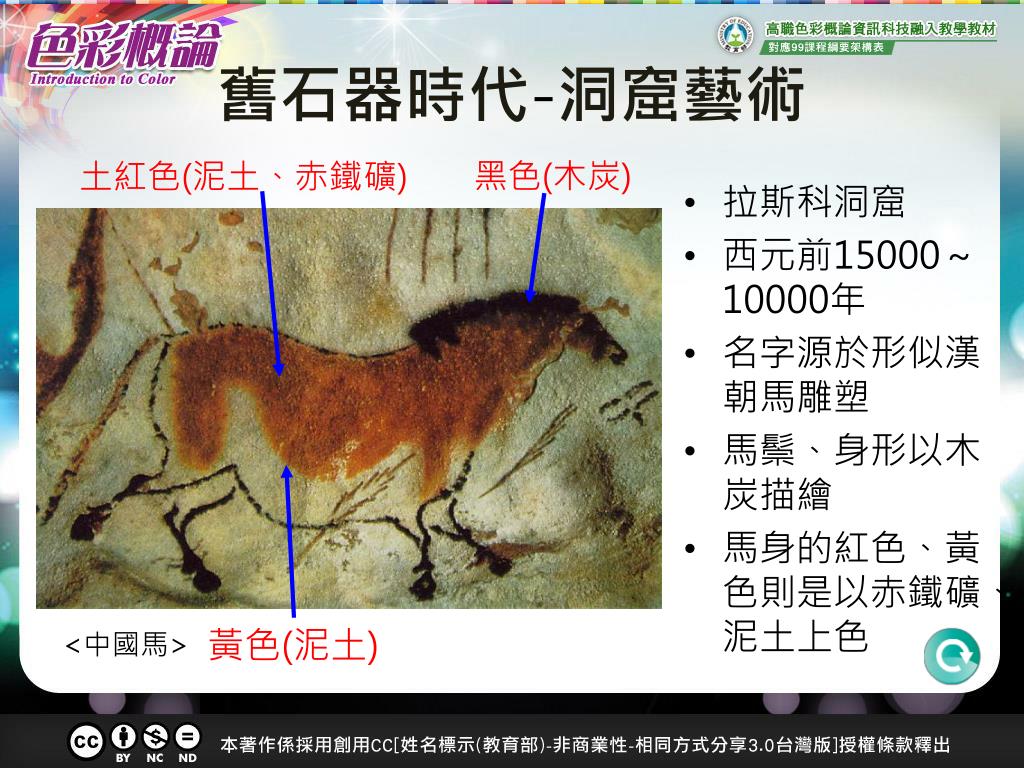 色彩概論
Introduction to Color

高職色彩概論資訊科技融入教學教材
對應99課程綱要架構表

舊石器時代-洞窟藝術

土紅色(泥土、赤鐵礦)
黑色(木炭)
<中國馬>
黃色(泥土)

• 拉斯科洞窟
• 西元前15000～10000年
• 名字源於形似漢朝馬雕塑
• 馬鬃、身形以木炭描繪
• 馬身的紅色、黃色則是以赤鐵礦、泥土上色

BY NC ND
本著作係採用創用CC[姓名標示(教育部)-非商業性-相同方式分享3.0台灣版]授權條款釋出